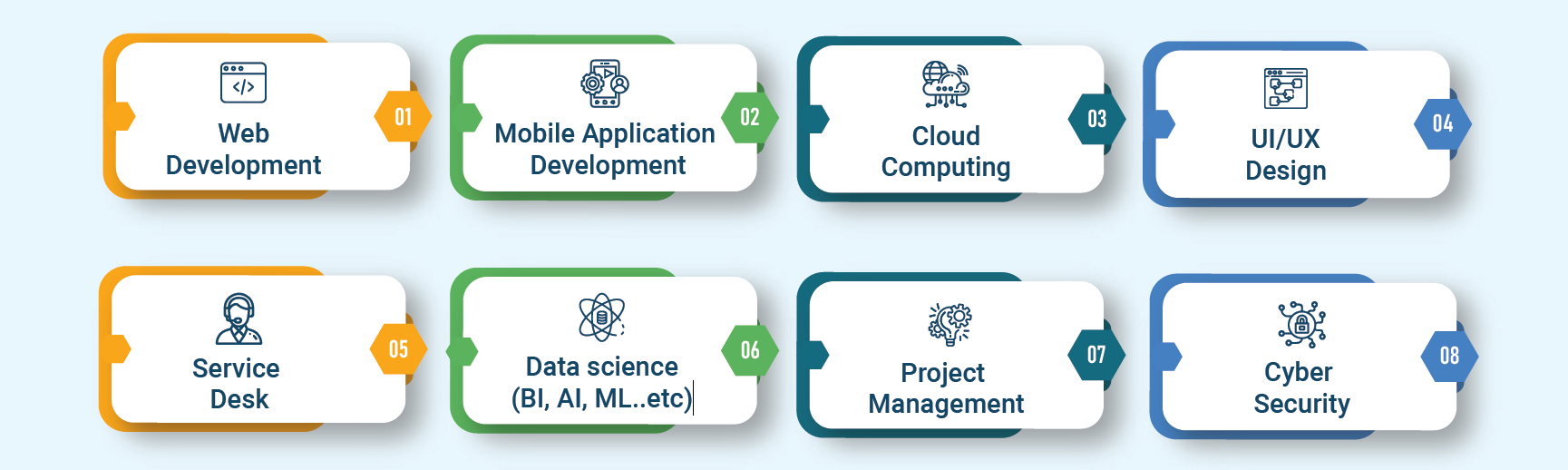 Web Development

01

Mobile Application Development

02

Cloud Computing

03

UI/UX Design

04

Service Desk

05

Data science (BI, AI, ML..etc)

06

Project Management

07

Cyber Security

08